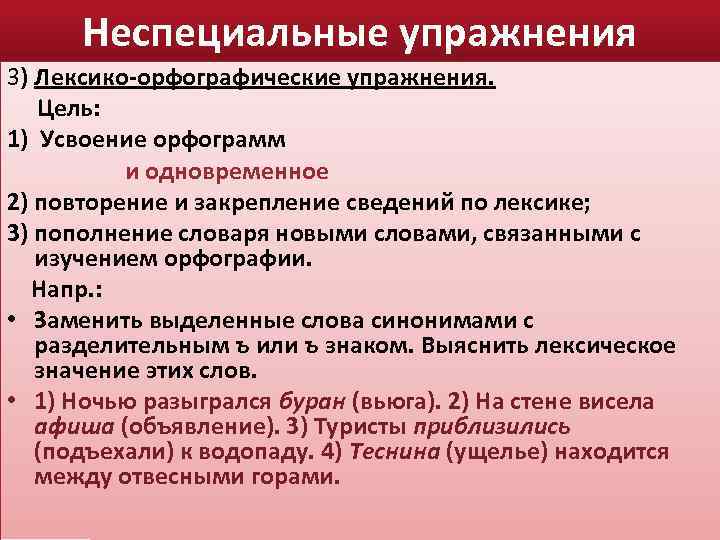 Неспециальные упражнения

3) Лексико-орфографические упражнения.

Цель:

1) Усвоение орфограмм

и одновременное

2) повторение и закрепление сведений по лексике;

3) пополнение словаря новыми словами, связанными с изучением орфографии.

Напр.:

• Заменить выделенные слова синонимами с разделительным ъ или ъ знаком. Выяснить лексическое значение этих слов.

• 1) Ночью разыгрался буран (вьюга). 2) На стене висела афиша (объявление). 3) Туристы приблизились (подъехали) к водопаду. 4) Теснина (ущелье) находится между отвесными горами.